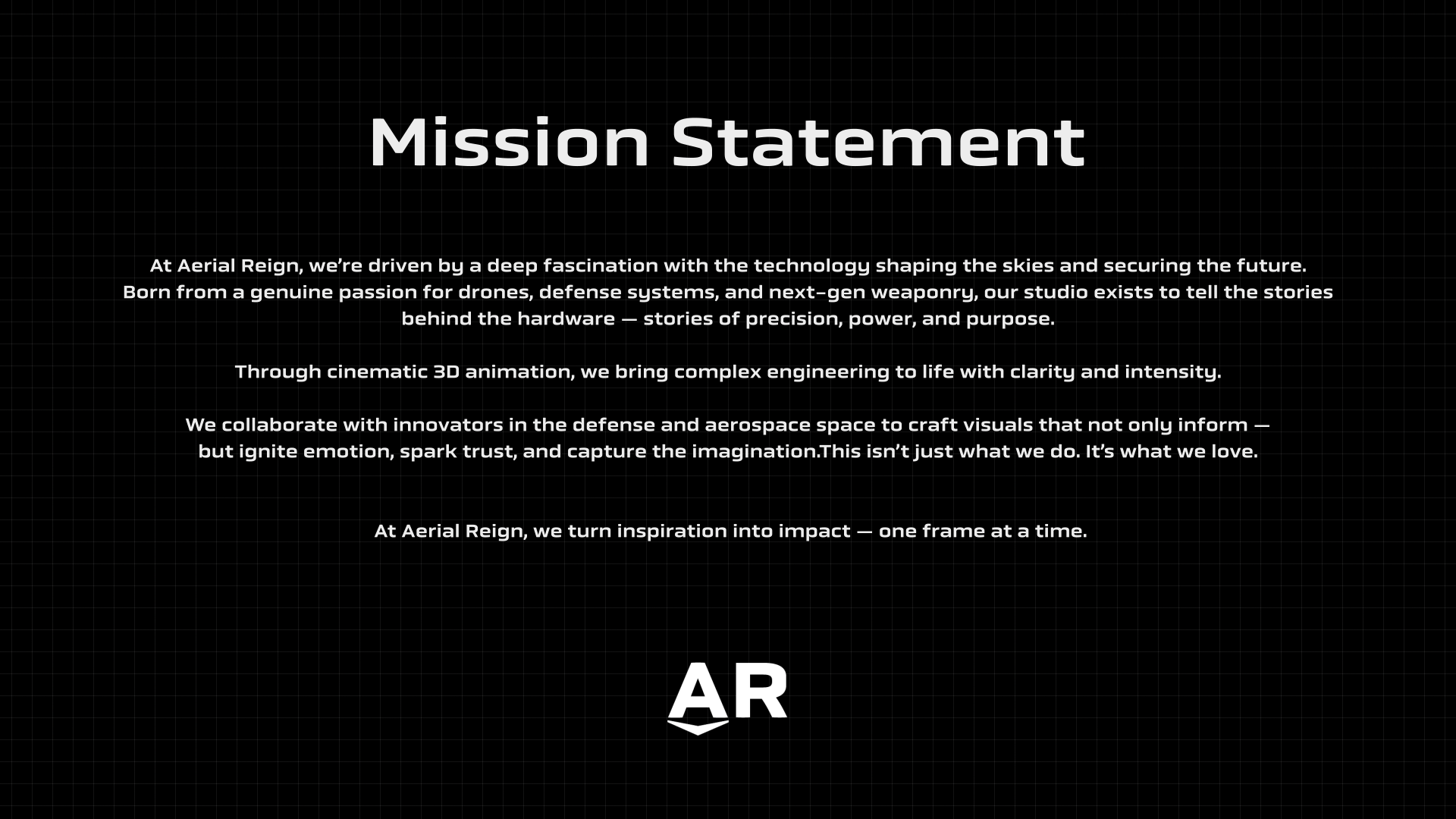 Mission Statement

At Aerial Reign, we're driven by a deep fascination with the technology shaping the skies and securing the future. Born from a genuine passion for drones, defense systems, and next-gen weaponry, our studio exists to tell the stories behind the hardware — stories of precision, power, and purpose.

Through cinematic 3D animation, we bring complex engineering to life with clarity and intensity.

We collaborate with innovators in the defense and aerospace space to craft visuals that not only inform — but ignite emotion, spark trust, and capture the imagination.This isn't just what we do. It's what we love.

At Aerial Reign, we turn inspiration into impact — one frame at a time.

AR